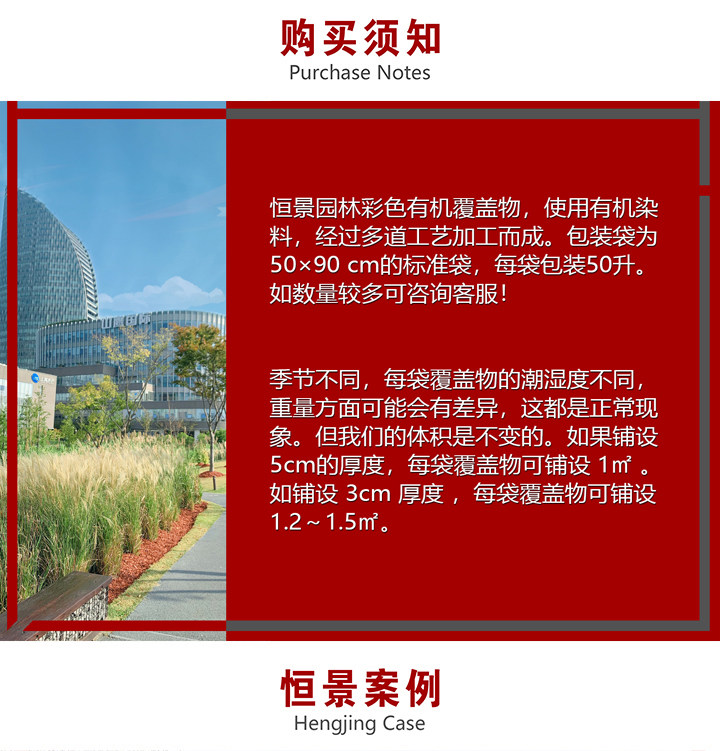 购买须知
Purchase Notes

恒景园林彩色有机覆盖物，使用有机染料，经过多道工艺加工而成。包装袋为50×90 cm的标准袋，每袋包装50升。如数量较多可咨询客服！

季节不同，每袋覆盖物的潮湿度不同，重量方面可能会有差异，这都是正常现象。但我们的体积是不变的。如果铺设5cm的厚度，每袋覆盖物可铺设 1㎡ 。如铺设 3cm 厚度 ，每袋覆盖物可铺设1.2～1.5㎡。

恒景案例
Hengjing Case